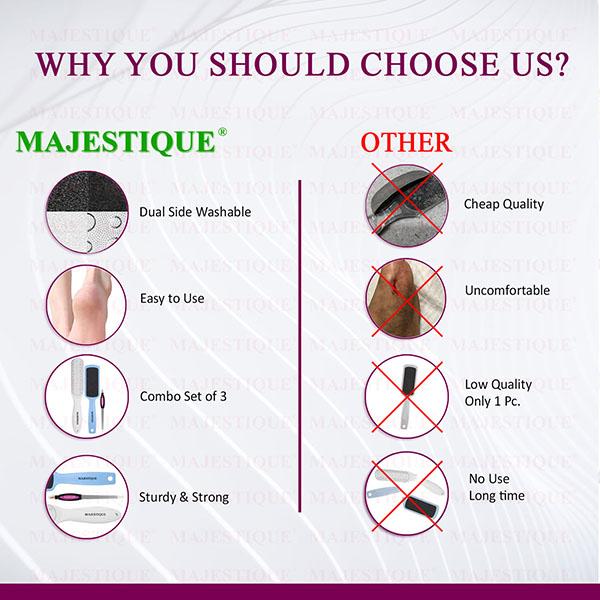 WHY YOU SHOULD CHOOSE US?

MAJESTIQUE®

Dual Side Washable

Easy to Use

Combo Set of 3

Sturdy & Strong

OTHER

Cheap Quality

Uncomfortable

Low Quality
Only 1 Pc.

No Use
Long time